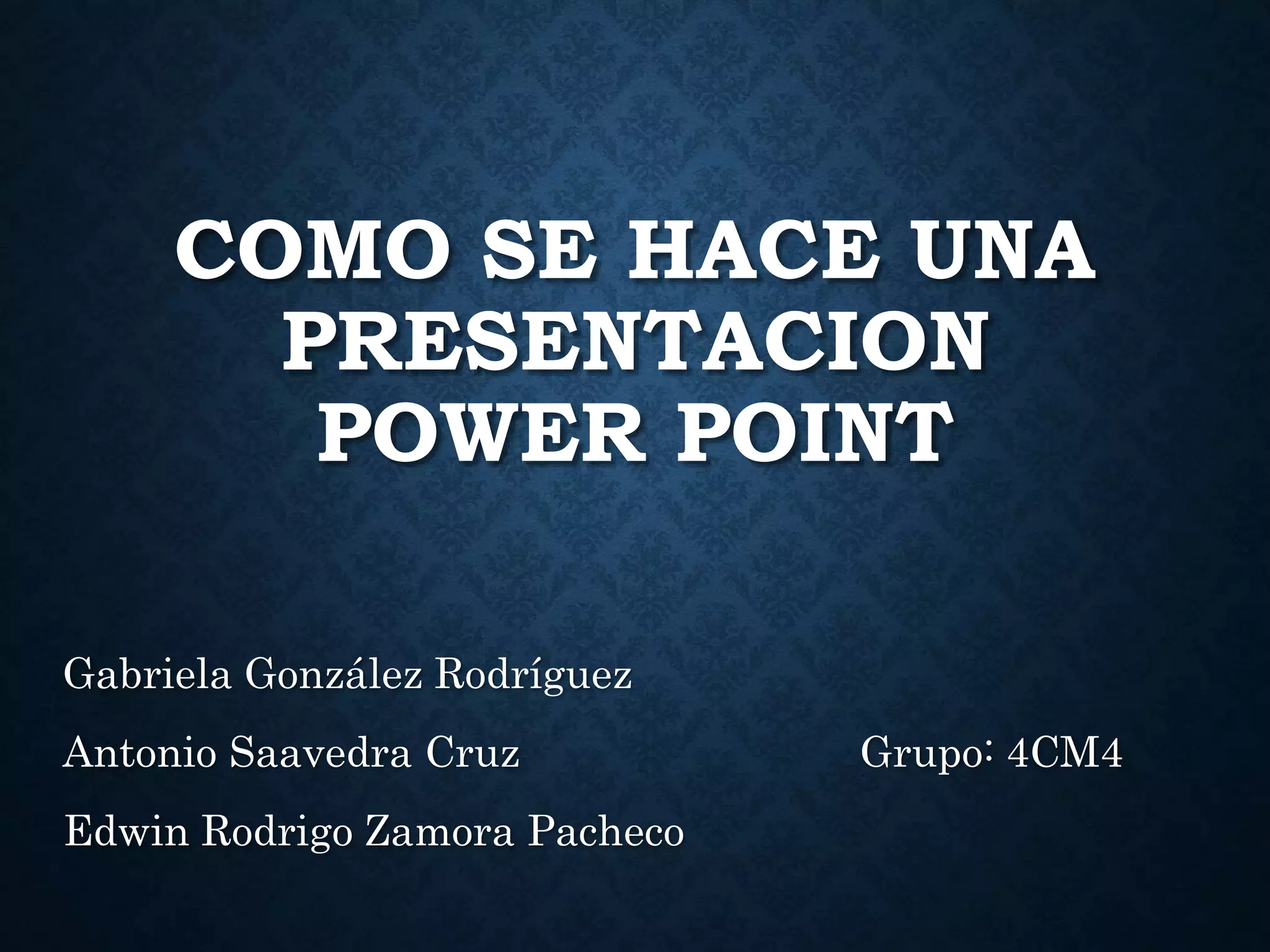 COMO SE HACE UNA PRESENTACION POWER POINT

Gabriela González Rodríguez

Antonio Saavedra Cruz

Grupo: 4CM4

Edwin Rodrigo Zamora Pacheco